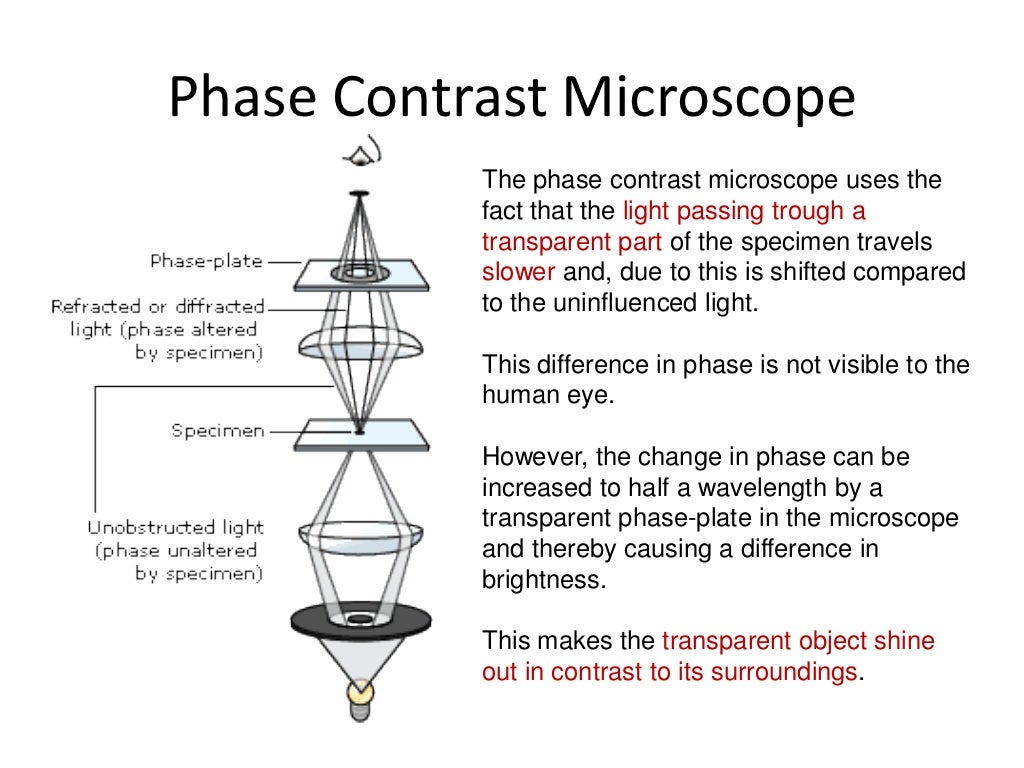 Phase Contrast Microscope

Phase-plate

Refracted or diffracted light (phase altered by specimen)

Specimen

Unobstructed light (phase unaltered by specimen)

The phase contrast microscope uses the fact that the light passing trough a transparent part of the specimen travels slower and, due to this is shifted compared to the uninfluenced light.

This difference in phase is not visible to the human eye.

However, the change in phase can be increased to half a wavelength by a transparent phase-plate in the microscope and thereby causing a difference in brightness.

This makes the transparent object shine out in contrast to its surroundings.